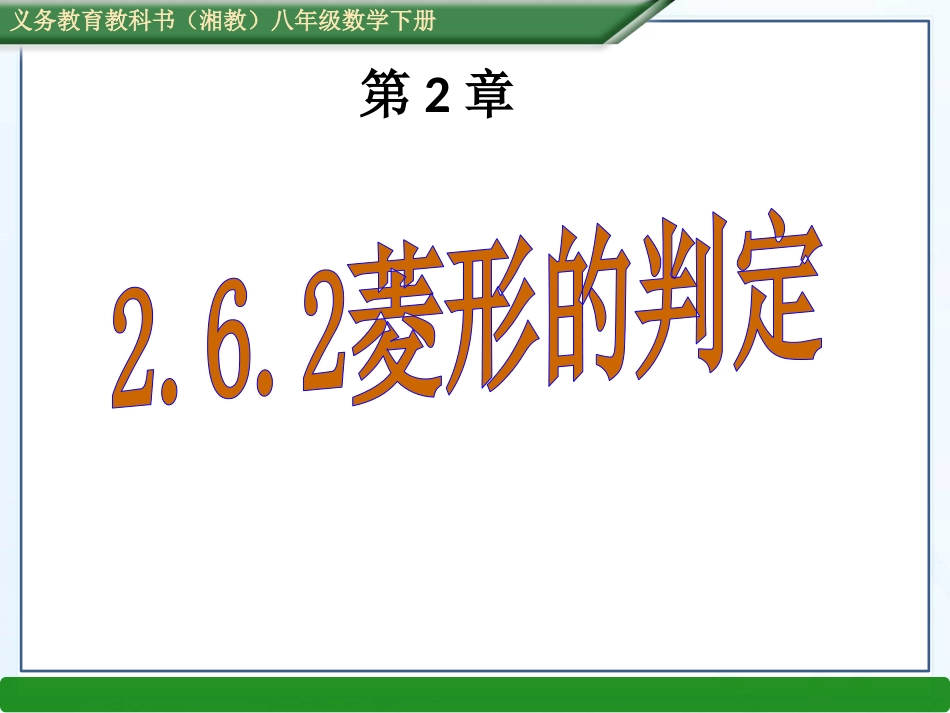 义务教育教科书（湘教）八年级数学下册

第 2 章

2.6.2菱形的判定